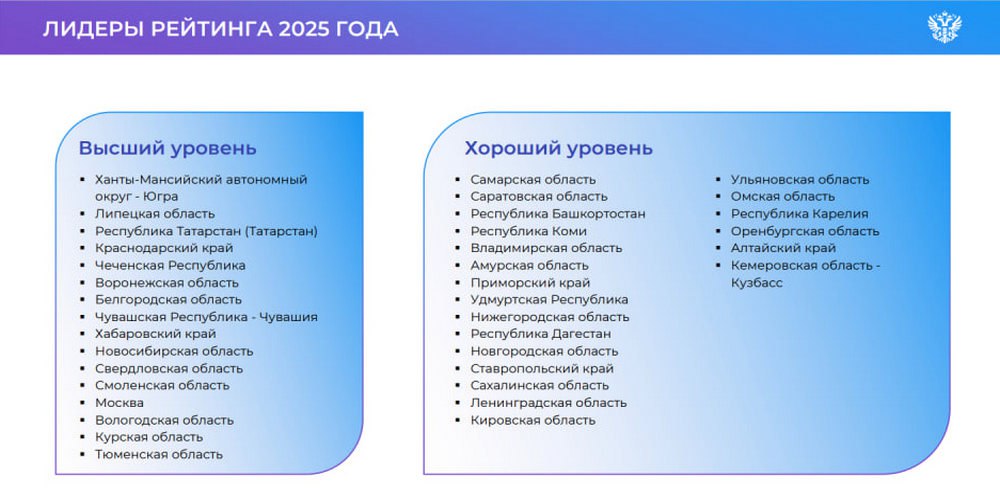 ЛИДЕРЫ РЕЙТИНГА 2025 ГОДА

Высший уровень

- Ханты-Мансийский автономный округ - Югра
- Липецкая область
- Республика Татарстан (Татарстан)
- Краснодарский край
- Чеченская Республика
- Воронежская область
- Белгородская область
- Чувашская Республика - Чувашия
- Хабаровский край
- Новосибирская область
- Свердловская область
- Смоленская область
- Москва
- Вологодская область
- Курская область
- Тюменская область

Хороший уровень

- Самарская область
- Саратовская область
- Республика Башкортостан
- Республика Коми
- Владимирская область
- Амурская область
- Приморский край
- Удмуртская Республика
- Нижегородская область
- Республика Дагестан
- Новгородская область
- Ставропольский край
- Сахалинская область
- Ленинградская область
- Кировская область

- Ульяновская область
- Омская область
- Республика Карелия
- Оренбургская область
- Алтайский край
- Кемеровская область - Кузбасс